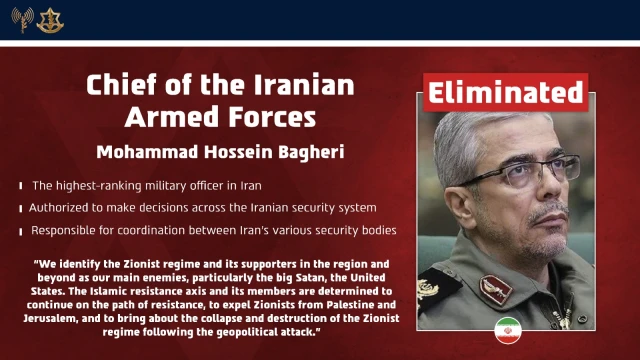 Chief of the Iranian Armed Forces

Mohammad Hossein Bagheri

The highest-ranking military officer in Iran

Authorized to make decisions across the Iranian security system

Responsible for coordination between Iran's various security bodies

"We identify the Zionist regime and its supporters in the region and beyond as our main enemies, particularly the big Satan, the United States. The Islamic resistance axis and its members are determined to continue on the path of resistance, to expel Zionists from Palestine and Jerusalem, and to bring about the collapse and destruction of the Zionist regime following the geopolitical attack."

Eliminated